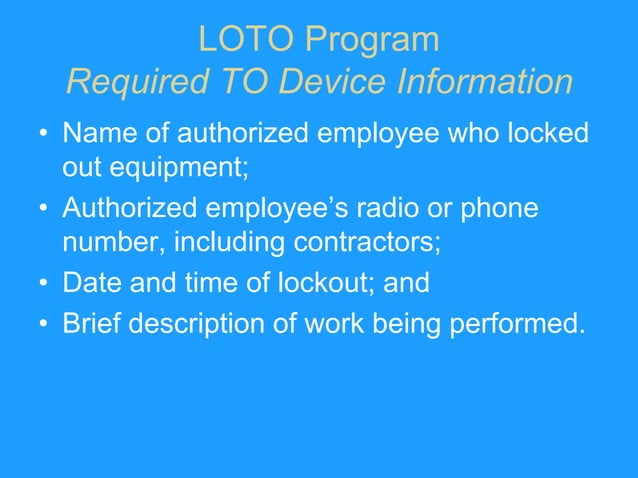 LOTO Program
Required TO Device Information

• Name of authorized employee who locked out equipment;
• Authorized employee's radio or phone number, including contractors;
• Date and time of lockout; and
• Brief description of work being performed.